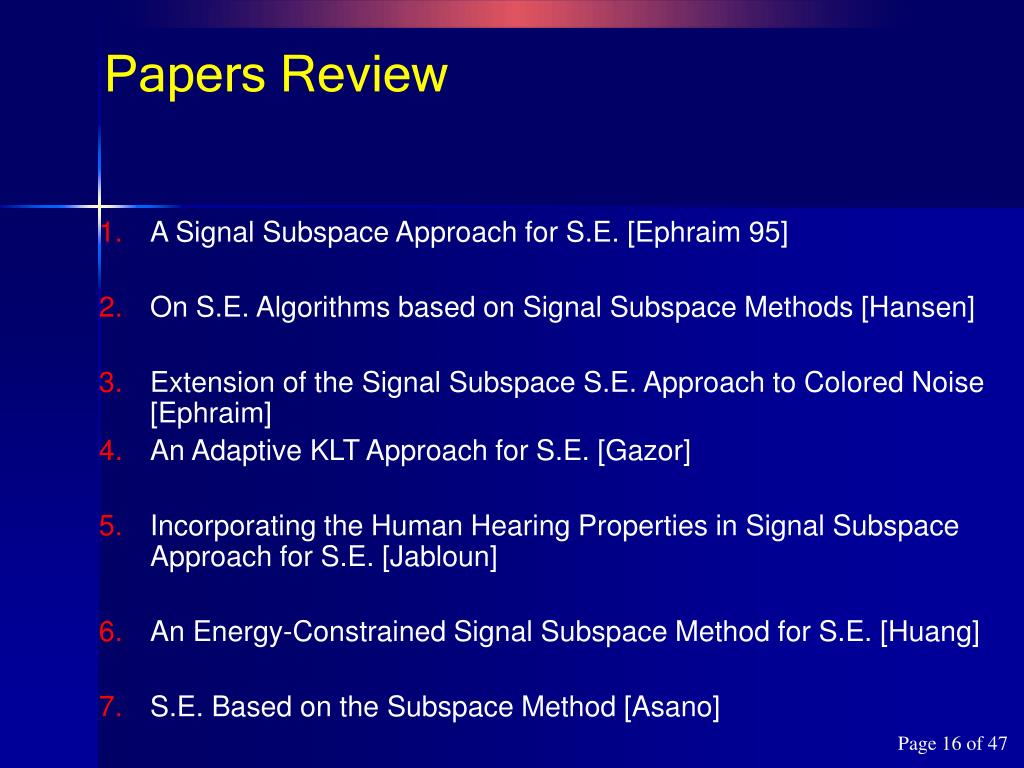 Papers Review

1. A Signal Subspace Approach for S.E. [Ephraim 95]

2. On S.E. Algorithms based on Signal Subspace Methods [Hansen]

3. Extension of the Signal Subspace S.E. Approach to Colored Noise [Ephraim]

4. An Adaptive KLT Approach for S.E. [Gazor]

5. Incorporating the Human Hearing Properties in Signal Subspace Approach for S.E. [Jabloun]

6. An Energy-Constrained Signal Subspace Method for S.E. [Huang]

7. S.E. Based on the Subspace Method [Asano]

Page 16 of 47